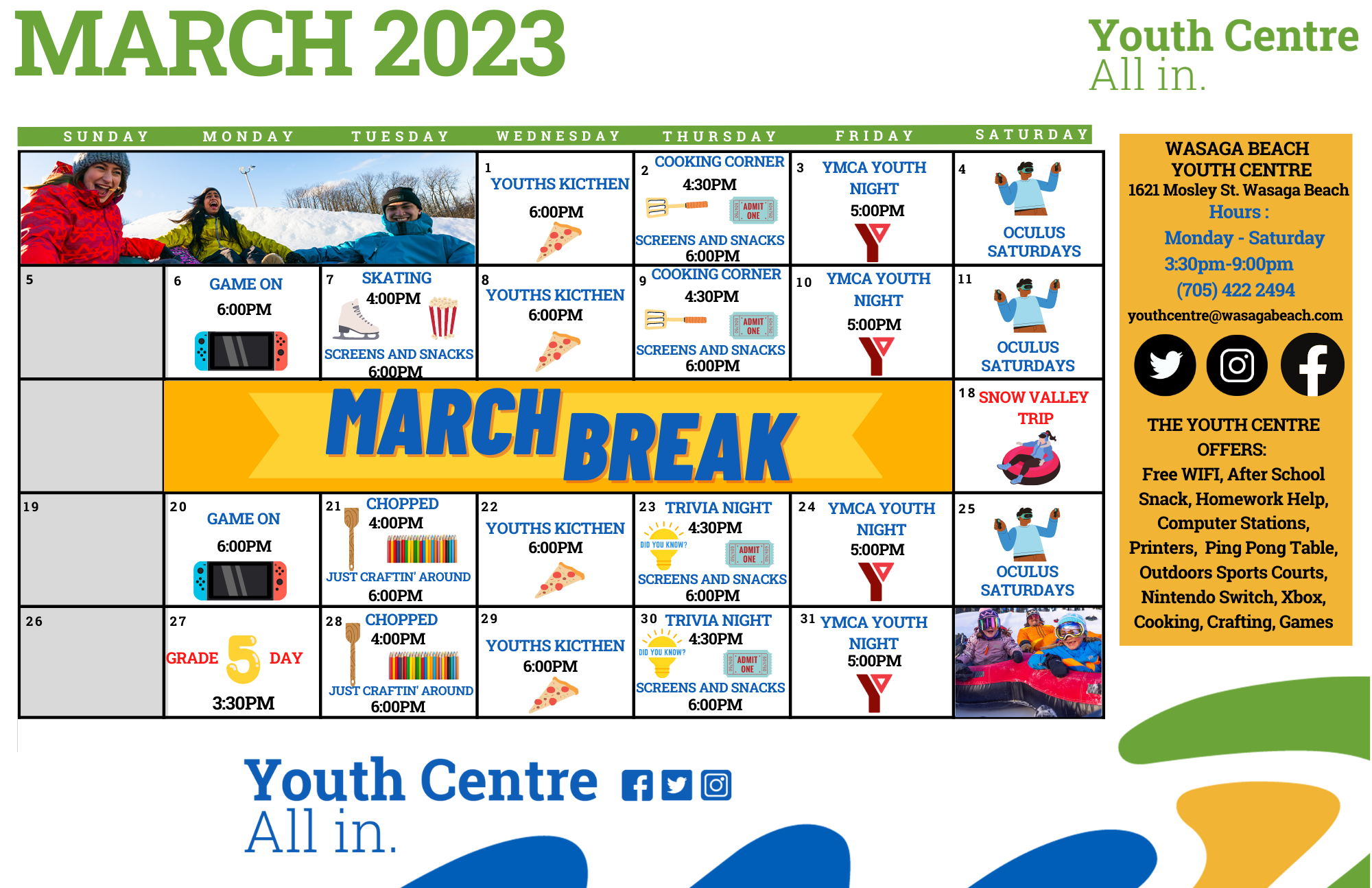 MARCH 2023

Youth Centre
All in.

| SUNDAY | MONDAY | TUESDAY | WEDNESDAY | THURSDAY | FRIDAY | SATURDAY |
|---|---|---|---|---|---|---|
| | | | 1 YOUTHS KICTHEN 6:00PM | 2 COOKING CORNER 4:30PM ADMIT ONE SCREENS AND SNACKS 6:00PM | 3 YMCA YOUTH NIGHT 5:00PM | 4 OCULUS SATURDAYS |
| 5 | 6 GAME ON 6:00PM | 7 SKATING 4:00PM SCREENS AND SNACKS 6:00PM | 8 YOUTHS KICTHEN 6:00PM | 9 COOKING CORNER 4:30PM ADMIT ONE SCREENS AND SNACKS 6:00PM | 10 YMCA YOUTH NIGHT 5:00PM | 11 OCULUS SATURDAYS |
| | MARCH BREAK | | | | | 18 SNOW VALLEY TRIP |
| 19 | 20 GAME ON 6:00PM | 21 CHOPPED 4:00PM JUST CRAFTIN' AROUND 6:00PM | 22 YOUTHS KICTHEN 6:00PM | 23 TRIVIA NIGHT 4:30PM DID YOU KNOW? ADMIT ONE SCREENS AND SNACKS 6:00PM | 24 YMCA YOUTH NIGHT 5:00PM | 25 OCULUS SATURDAYS |
| 26 | 27 GRADE 5 DAY 3:30PM | 28 CHOPPED 4:00PM JUST CRAFTIN' AROUND 6:00PM | 29 YOUTHS KICTHEN 6:00PM | 30 TRIVIA NIGHT 4:30PM DID YOU KNOW? ADMIT ONE SCREENS AND SNACKS 6:00PM | 31 YMCA YOUTH NIGHT 5:00PM | |

WASAGA BEACH YOUTH CENTRE
1621 Mosley St. Wasaga Beach
Hours :
Monday - Saturday
3:30pm-9:00pm
(705) 422 2494
youthcentre@wasagabeach.com

THE YOUTH CENTRE OFFERS:
Free WIFI, After School Snack, Homework Help, Computer Stations, Printers, Ping Pong Table, Outdoors Sports Courts, Nintendo Switch, Xbox, Cooking, Crafting, Games

Youth Centre
All in.